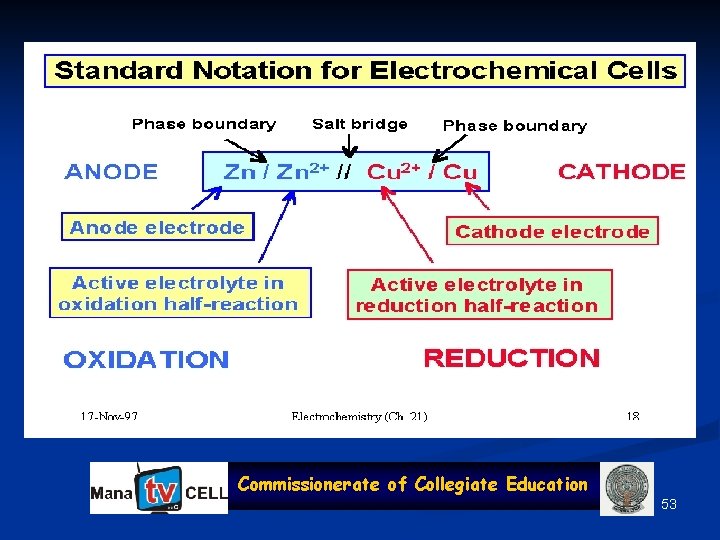 Standard Notation for Electrochemical Cells

Phase boundary Salt bridge Phase boundary

ANODE $Zn / Zn^{2+} // Cu^{2+} / Cu$ CATHODE

Anode electrode

Cathode electrode

Active electrolyte in oxidation half-reaction

Active electrolyte in reduction half-reaction

OXIDATION

REDUCTION

17-Nov-97 Electrochemistry (Ch. 21) 18

Mana tv CELL Commissionerate of Collegiate Education

53